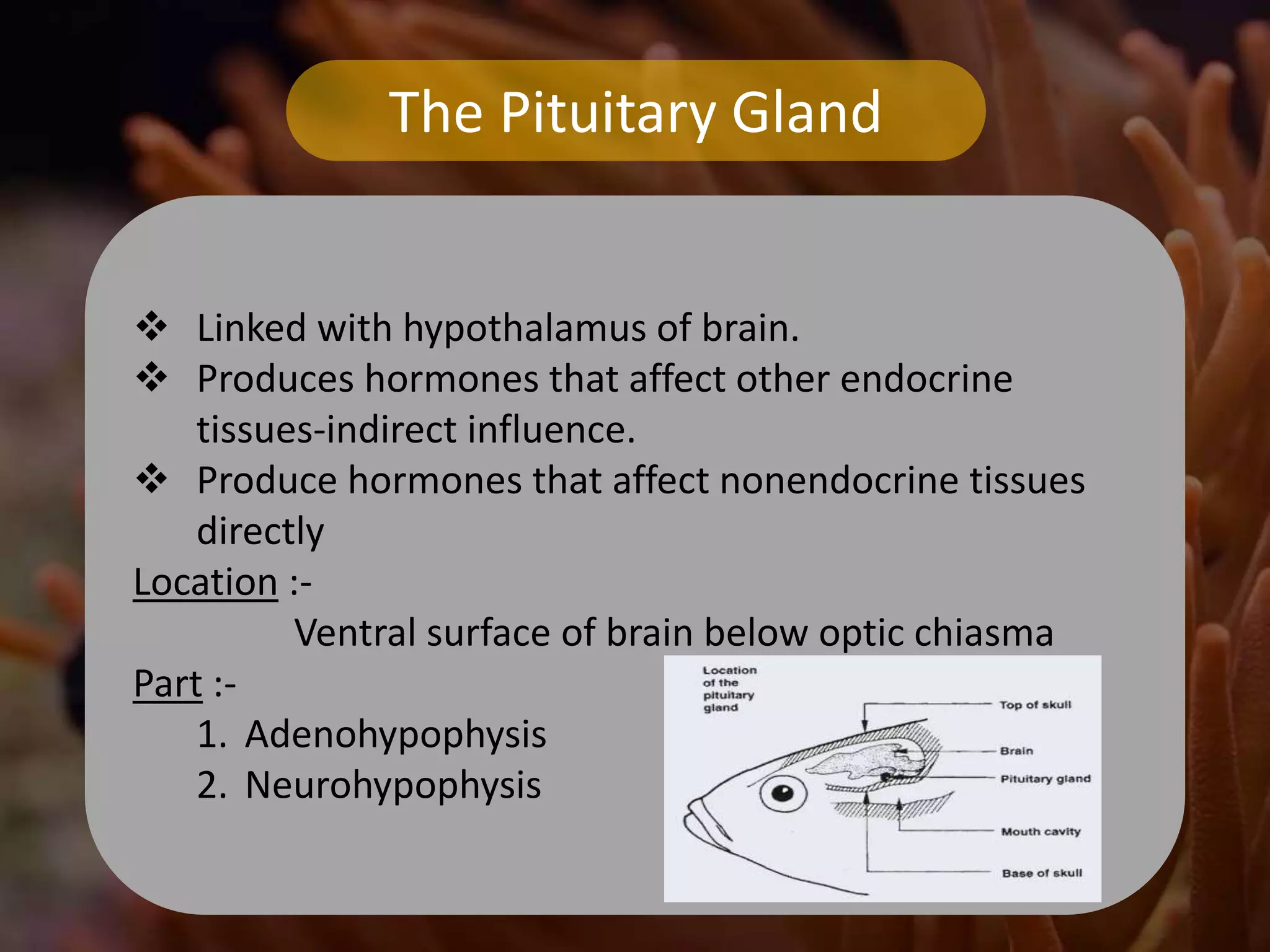 The Pituitary Gland

❖ Linked with hypothalamus of brain.
❖ Produces hormones that affect other endocrine tissues-indirect influence.
❖ Produce hormones that affect nonendocrine tissues directly

Location :-
Ventral surface of brain below optic chiasma

Part :-
1. Adenohypophysis
2. Neurohypophysis

Location of the pituitary gland

Top of skull
Brain
Pituitary gland
Mouth cavity
Base of skull